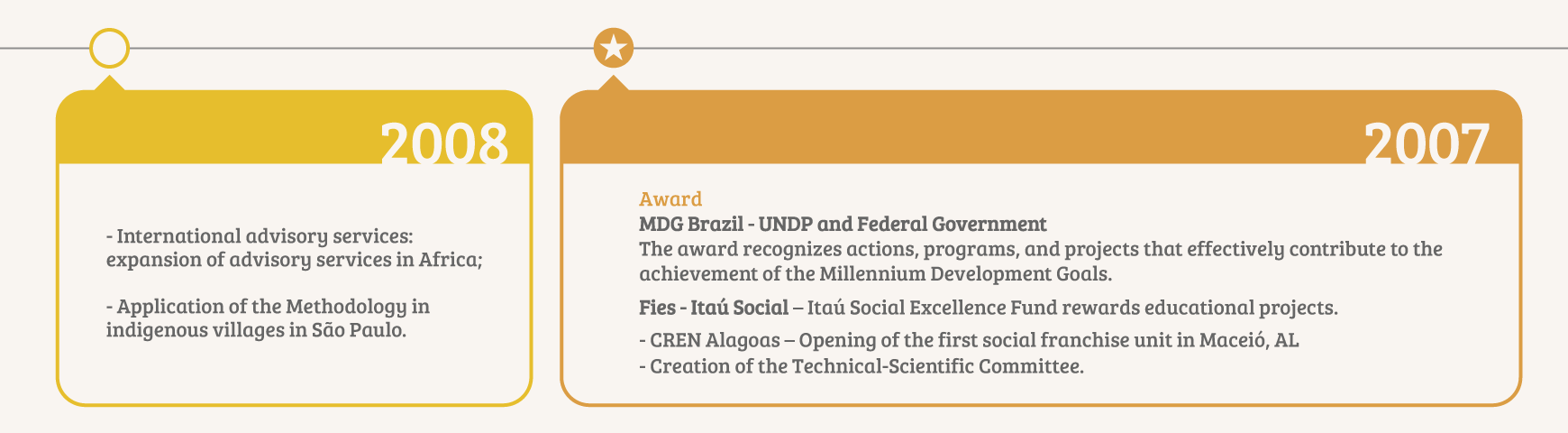 2008

- International advisory services: expansion of advisory services in Africa;

- Application of the Methodology in indigenous villages in São Paulo.

2007

Award
MDG Brazil - UNDP and Federal Government
The award recognizes actions, programs, and projects that effectively contribute to the achievement of the Millennium Development Goals.

Fies - Itaú Social – Itaú Social Excellence Fund rewards educational projects.

- CREN Alagoas – Opening of the first social franchise unit in Maceió, AL
- Creation of the Technical-Scientific Committee.